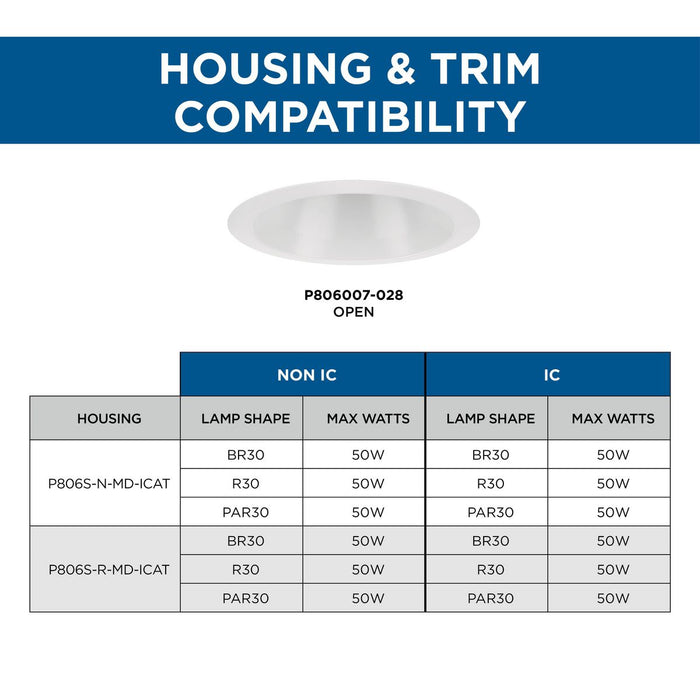 HOUSING & TRIM COMPATIBILITY

P806007-028
OPEN

| | NON IC | | IC | |
|---|---|---|---|---|
| HOUSING | LAMP SHAPE | MAX WATTS | LAMP SHAPE | MAX WATTS |
| P806S-N-MD-ICAT | BR30 | 50W | BR30 | 50W |
| | R30 | 50W | R30 | 50W |
| | PAR30 | 50W | PAR30 | 50W |
| P806S-R-MD-ICAT | BR30 | 50W | BR30 | 50W |
| | R30 | 50W | R30 | 50W |
| | PAR30 | 50W | PAR30 | 50W |